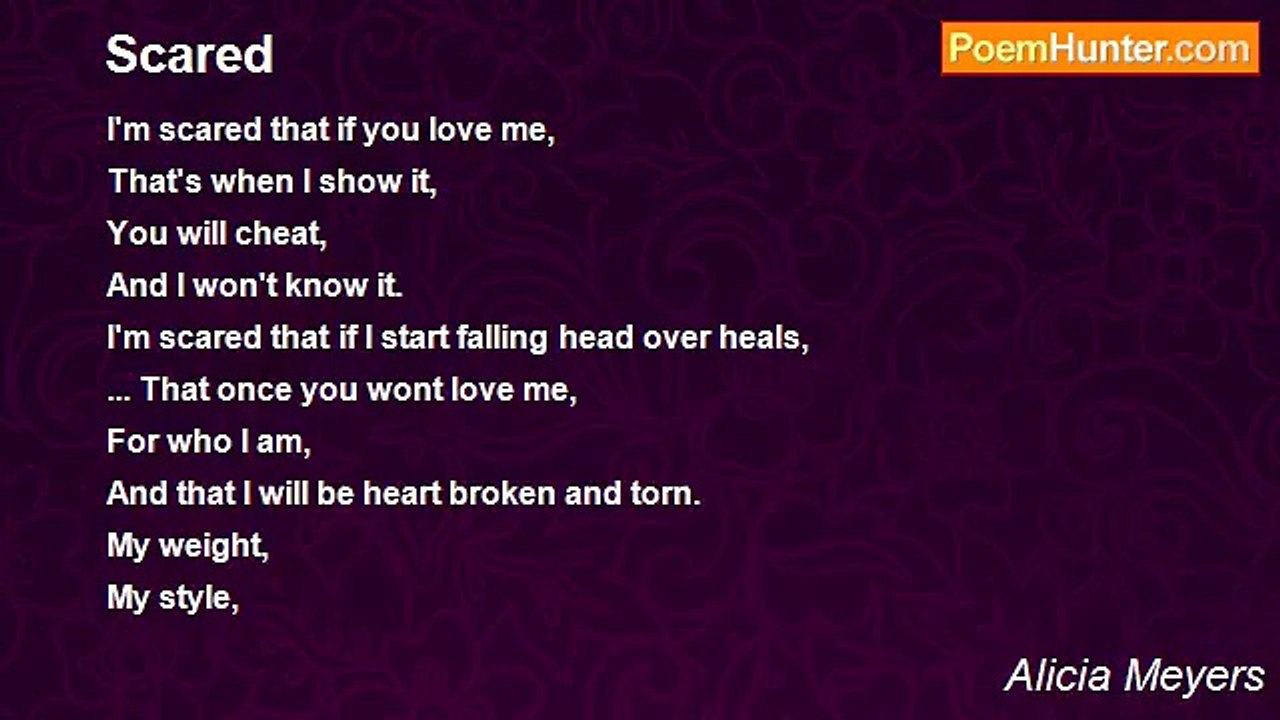 Scared

PoemHunter.com

I'm scared that if you love me,
That's when I show it,
You will cheat,
And I won't know it.
I'm scared that if I start falling head over heals,
... That once you wont love me,
For who I am,
And that I will be heart broken and torn.
My weight,
My style,

Alicia Meyers